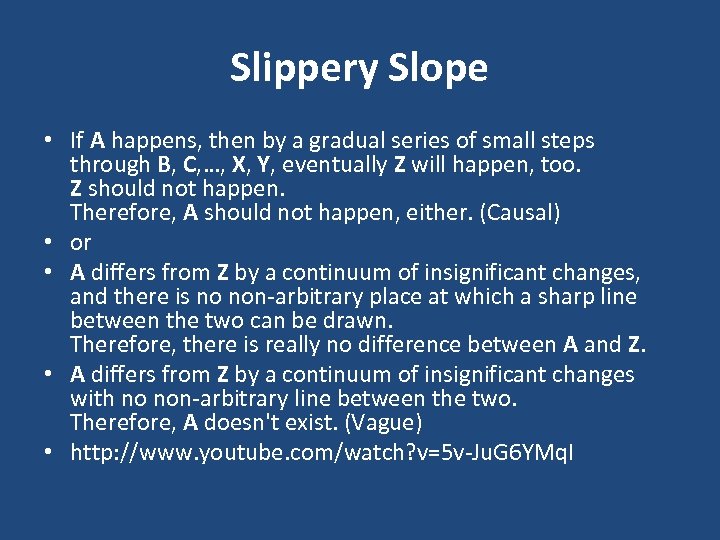 Slippery Slope

• If A happens, then by a gradual series of small steps through B, C,..., X, Y, eventually Z will happen, too.
Z should not happen.
Therefore, A should not happen, either. (Causal)
• or
• A differs from Z by a continuum of insignificant changes, and there is no non-arbitrary place at which a sharp line between the two can be drawn.
Therefore, there is really no difference between A and Z.
• A differs from Z by a continuum of insignificant changes with no non-arbitrary line between the two.
Therefore, A doesn't exist. (Vague)
• http://www.youtube.com/watch?v=5v-JuG6YMqI